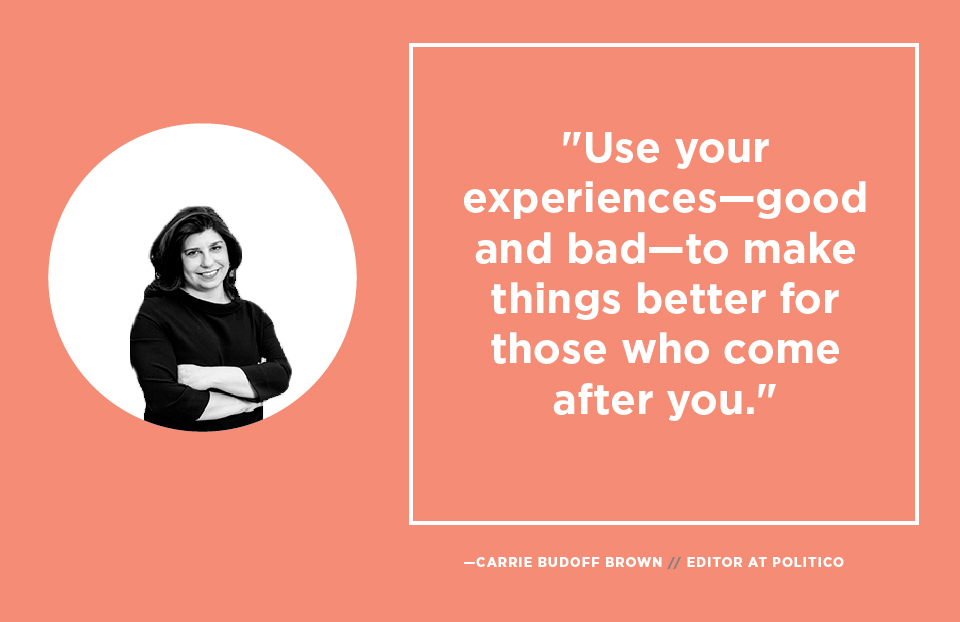 "Use your experiences—good and bad—to make things better for those who come after you."

—CARRIE BUDOFF BROWN // EDITOR AT POLITICO